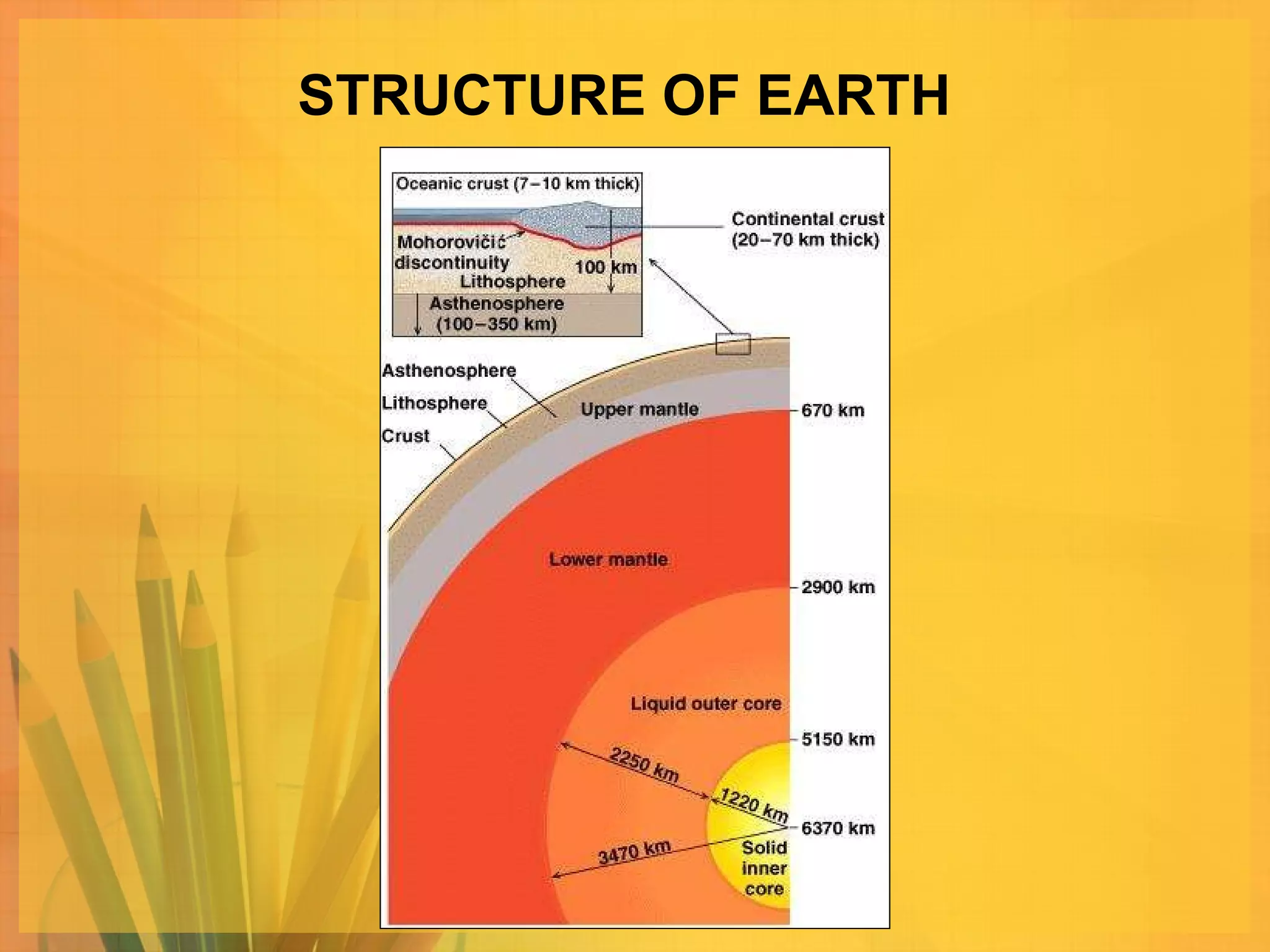 STRUCTURE OF EARTH

Oceanic crust (7–10 km thick)

Continental crust (20–70 km thick)

Mohorovičić discontinuity

100 km

Lithosphere

Asthenosphere (100–350 km)

Asthenosphere

Lithosphere

Crust

Upper mantle

670 km

Lower mantle

2900 km

Liquid outer core

5150 km

2250 km

1220 km

6370 km

3470 km

Solid inner core